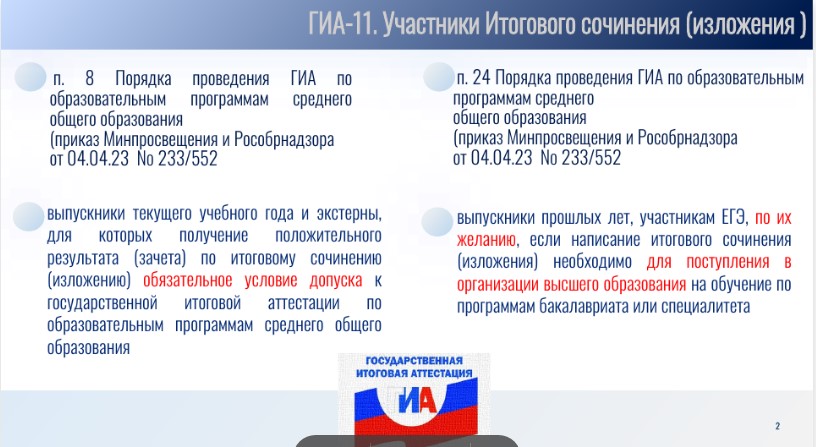 ГИА-11. Участники Итогового сочинения (изложения )

п. 8 Порядка проведения ГИА по образовательным программам среднего общего образования (приказ Минпросвещения и Рособрнадзора от 04.04.23 No 233/552

выпускники текущего учебного года и экстерны, для которых получение положительного результата (зачета) по итоговому сочинению (изложению) обязательное условие допуска к государственной итоговой аттестации по образовательным программам среднего общего образования

п. 24 Порядка проведения ГИА по образовательным программам среднего общего образования (приказ Минпросвещения и Рособрнадзора от 04.04.23 No 233/552

выпускники прошлых лет, участникам ЕГЭ, по их желанию, если написание итогового сочинения (изложения) необходимо для поступления в организации высшего образования на обучение по программам бакалавриата или специалитета

ГОСУДАРСТВЕННАЯ ИТОГОВАЯ АТТЕСТАЦИЯ
ГИА

2